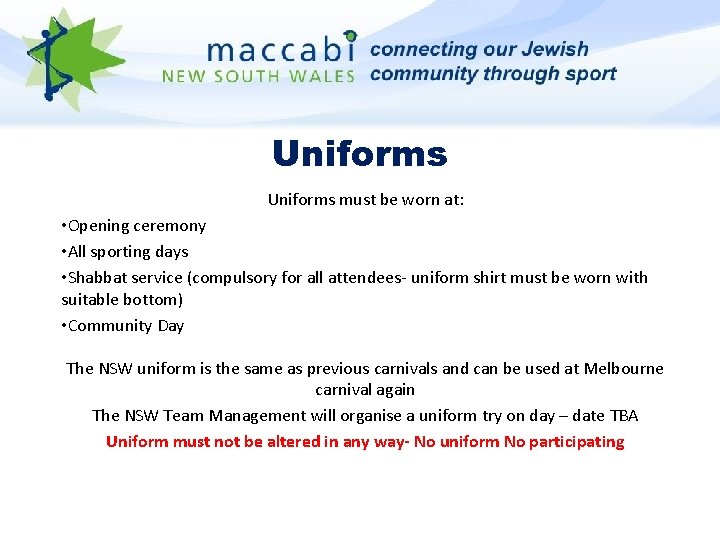 maccabi
NEW SOUTH WALES
connecting our Jewish community through sport

Uniforms

Uniforms must be worn at:

•Opening ceremony

•All sporting days

•Shabbat service (compulsory for all attendees- uniform shirt must be worn with suitable bottom)

•Community Day

The NSW uniform is the same as previous carnivals and can be used at Melbourne carnival again

The NSW Team Management will organise a uniform try on day – date TBA

Uniform must not be altered in any way- No uniform No participating